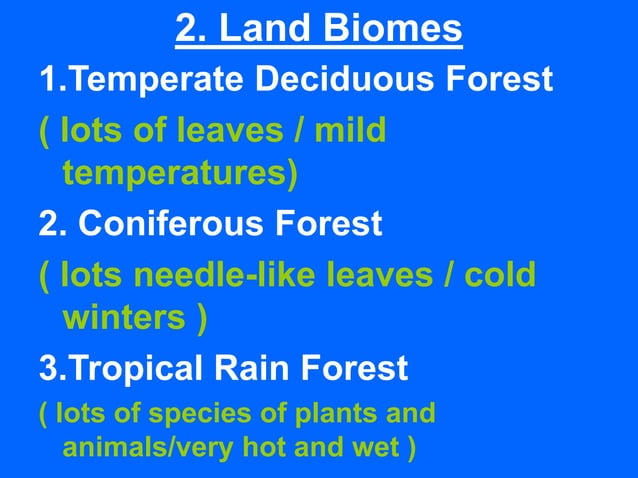 2. Land Biomes

1.Temperate Deciduous Forest

( lots of leaves / mild temperatures)

2. Coniferous Forest

( lots needle-like leaves / cold winters )

3.Tropical Rain Forest

( lots of species of plants and animals/very hot and wet )